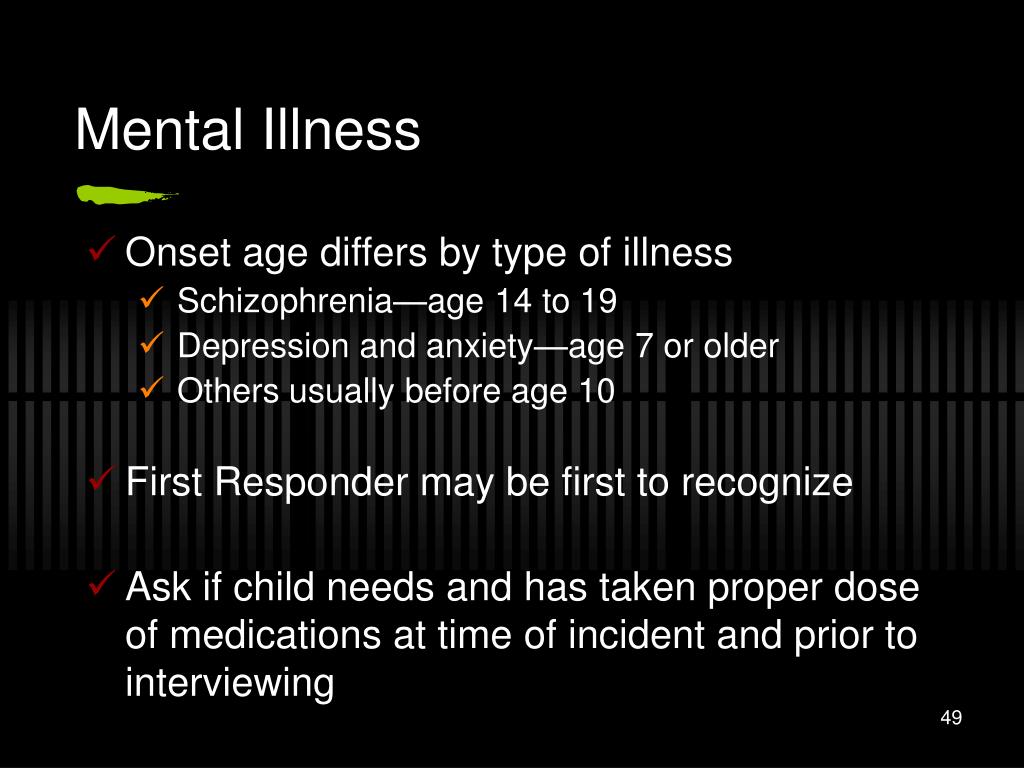 Mental Illness

✓ Onset age differs by type of illness
✓ Schizophrenia—age 14 to 19
✓ Depression and anxiety—age 7 or older
✓ Others usually before age 10

✓ First Responder may be first to recognize

✓ Ask if child needs and has taken proper dose of medications at time of incident and prior to interviewing

49